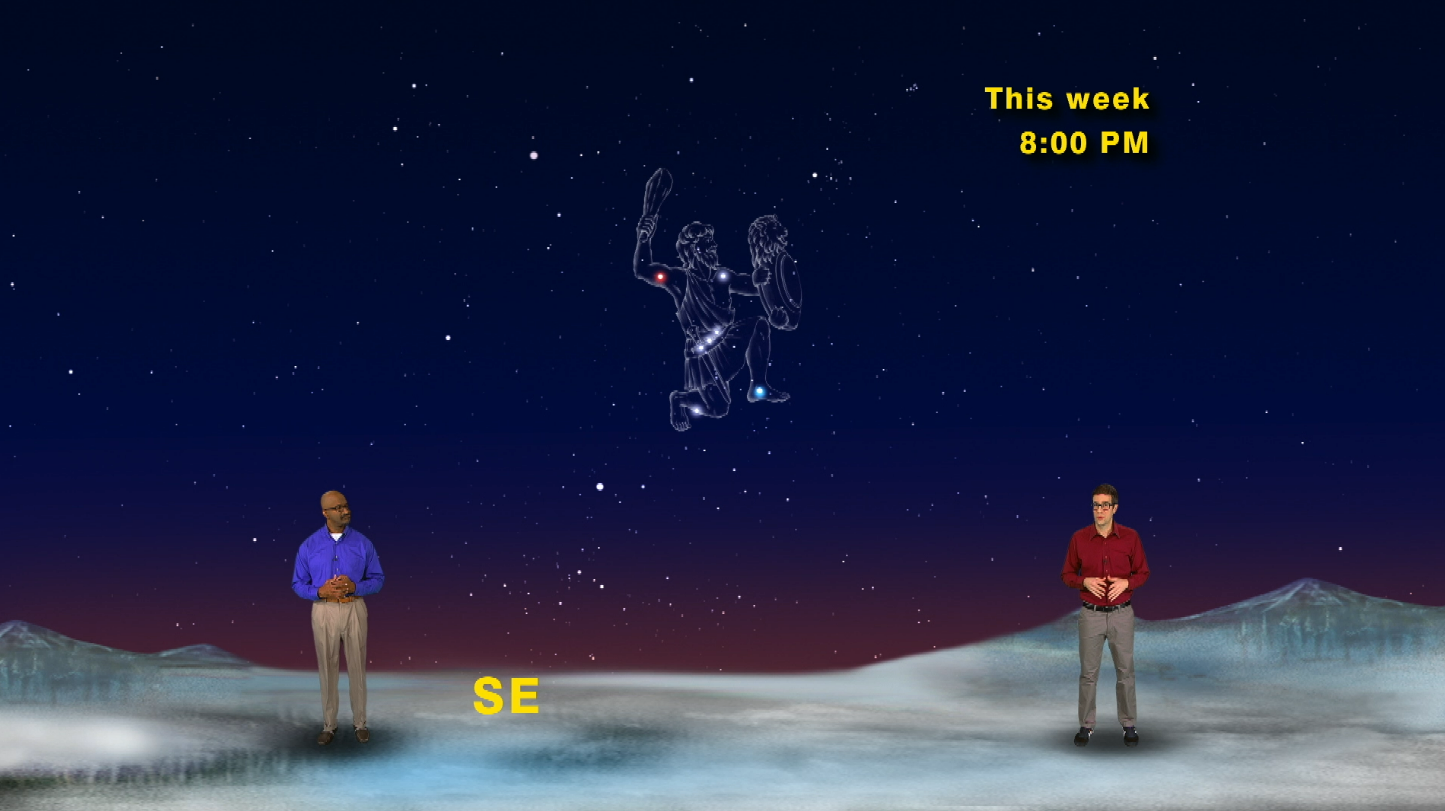 This week
8:00 PM

SE